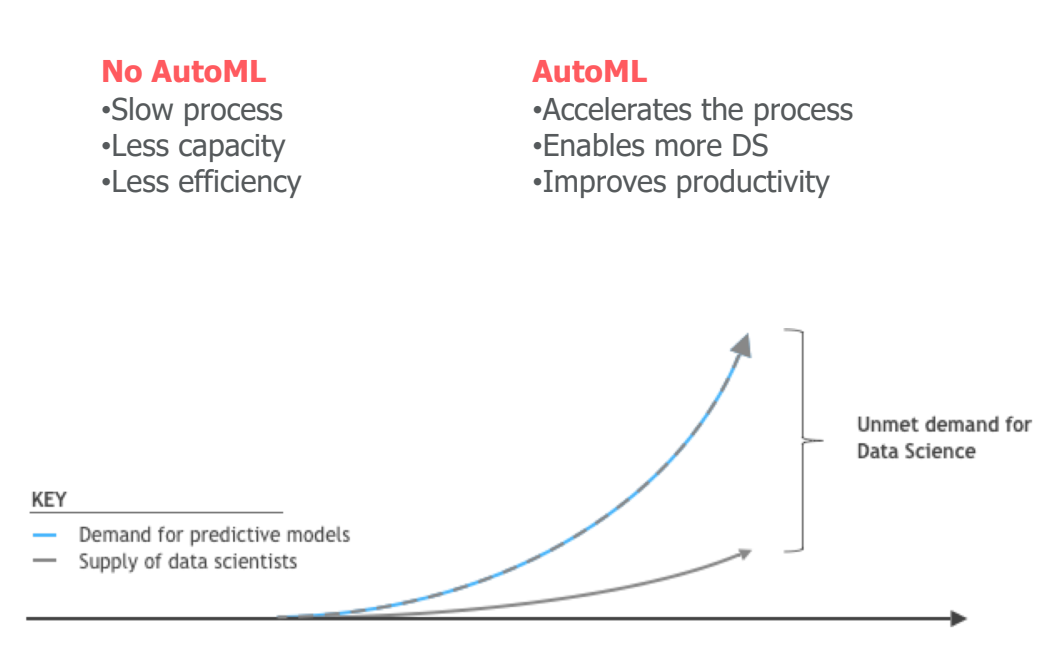 No AutoML
•Slow process
•Less capacity
•Less efficiency

AutoML
•Accelerates the process
•Enables more DS
•Improves productivity

Unmet demand for Data Science

KEY
Demand for predictive models
Supply of data scientists